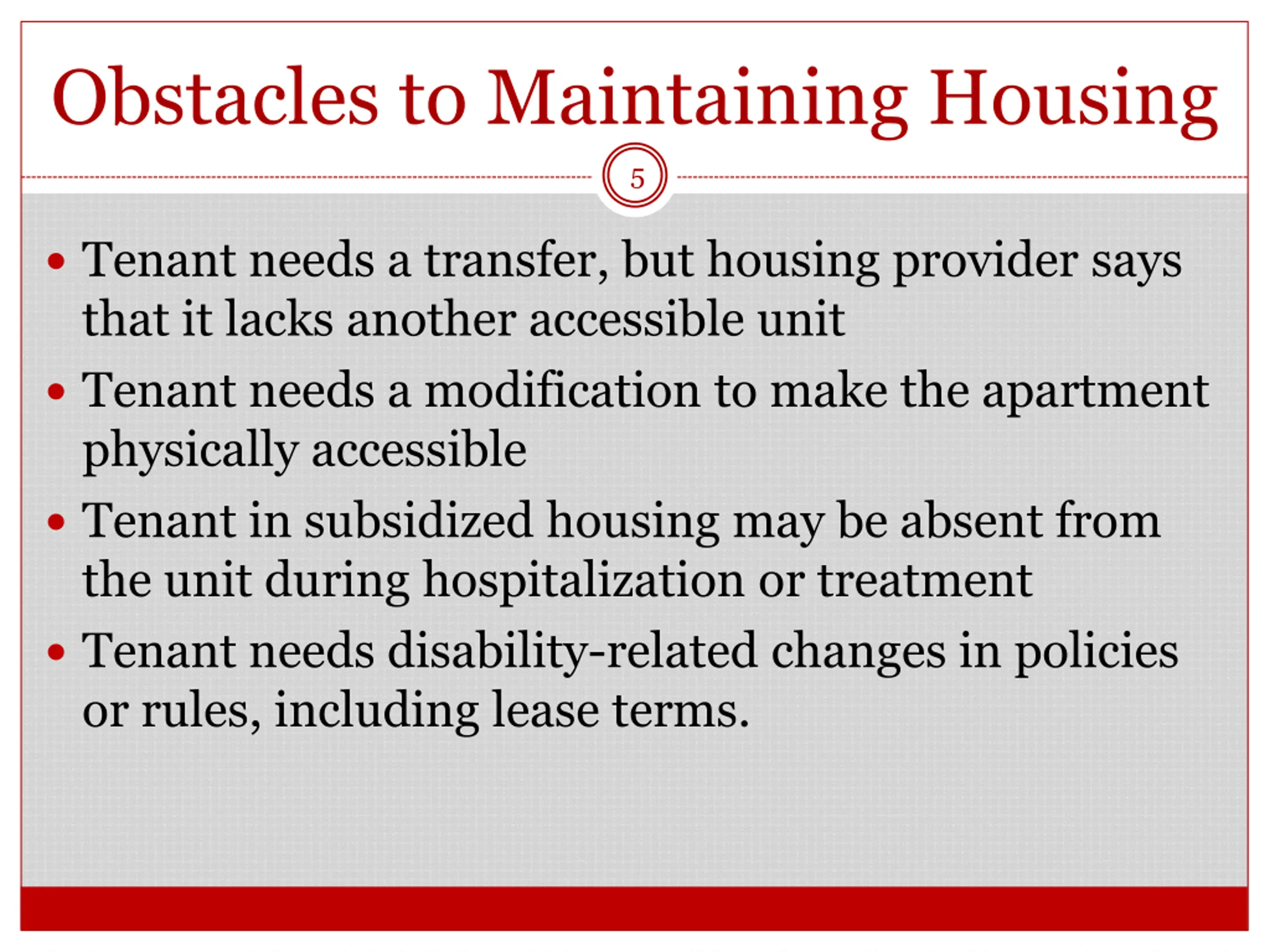 Obstacles to Maintaining Housing

5

• Tenant needs a transfer, but housing provider says that it lacks another accessible unit
• Tenant needs a modification to make the apartment physically accessible
• Tenant in subsidized housing may be absent from the unit during hospitalization or treatment
• Tenant needs disability-related changes in policies or rules, including lease terms.